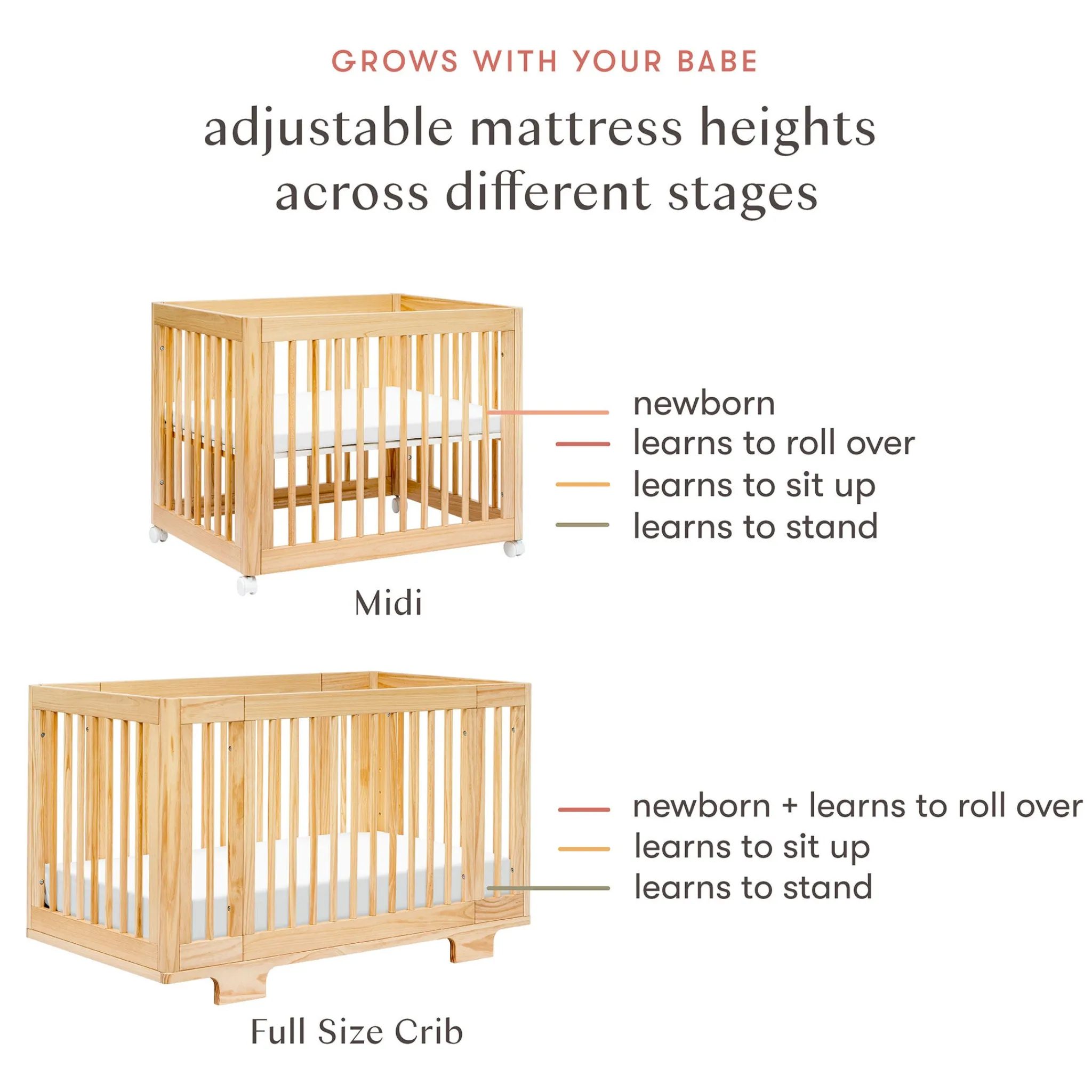 GROWS WITH YOUR BABE

adjustable mattress heights across different stages

newborn
learns to roll over
learns to sit up
learns to stand

Midi

newborn + learns to roll over
learns to sit up
learns to stand

Full Size Crib